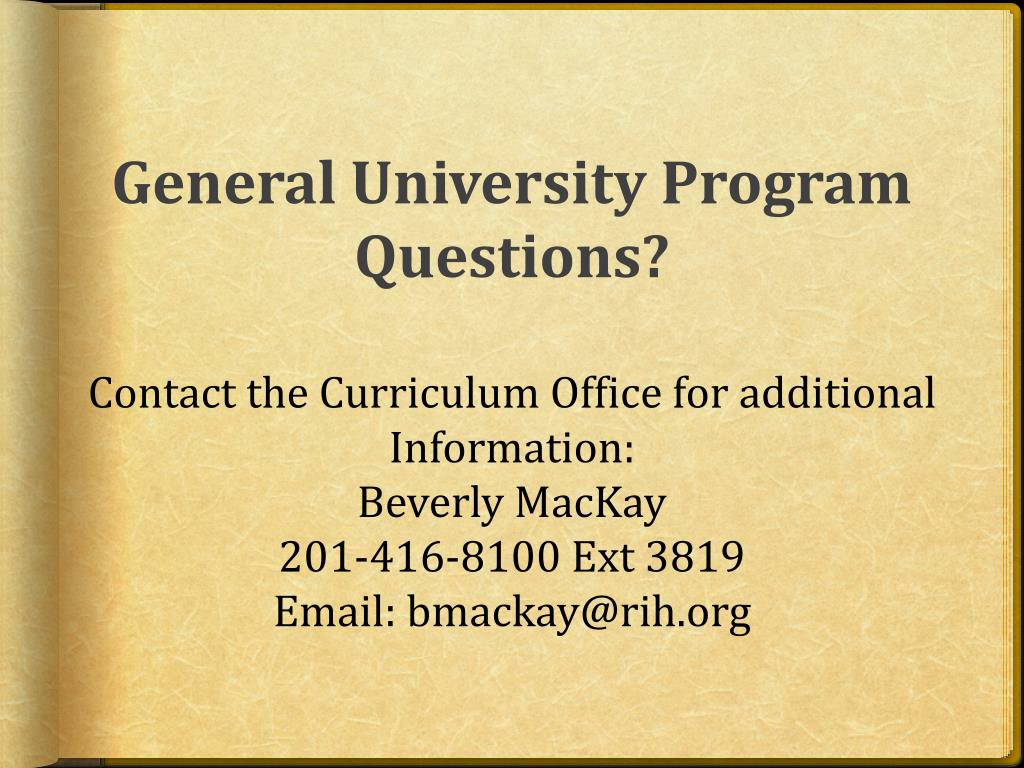 General University Program Questions?

Contact the Curriculum Office for additional Information:
Beverly MacKay
201-416-8100 Ext 3819
Email: bmackay@rih.org